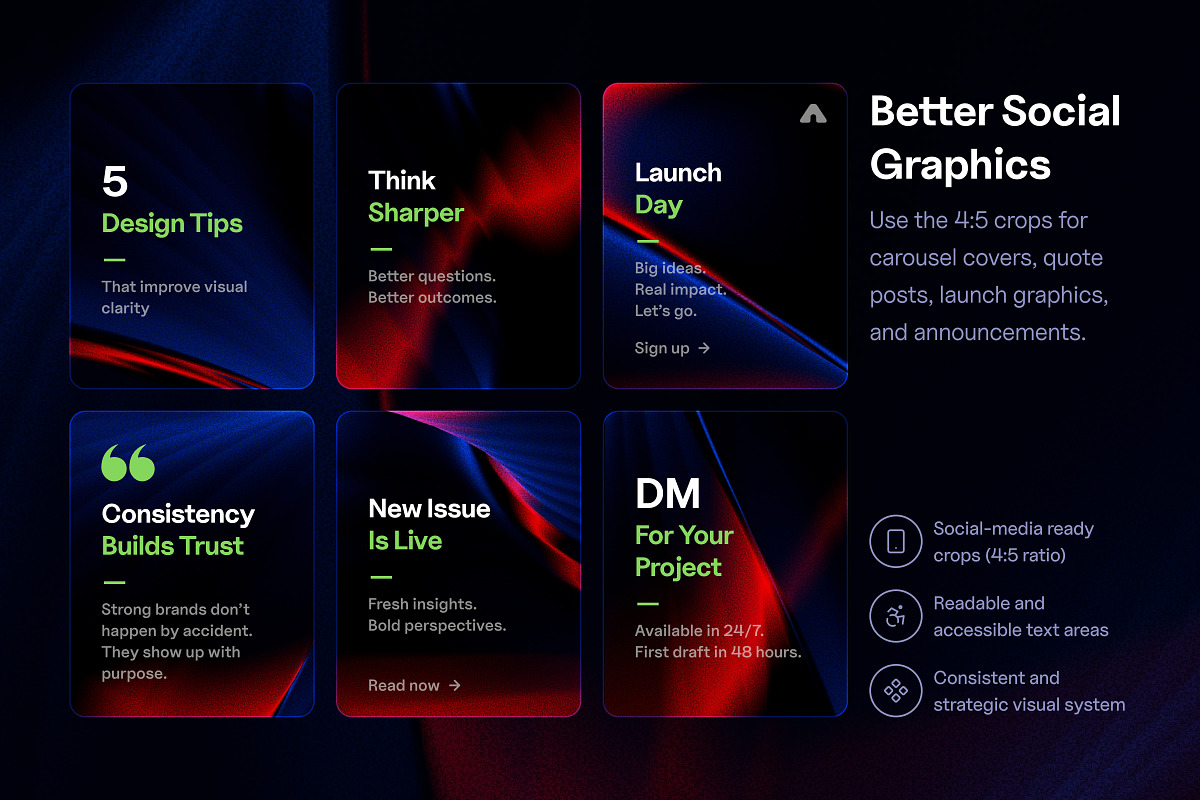 5
Design Tips
—
That improve visual clarity

Think
Sharper
—
Better questions.
Better outcomes.

Launch
Day
—
Big ideas.
Real impact.
Let's go.

Sign up →

Consistency
Builds Trust
—
Strong brands don't happen by accident. They show up with purpose.

New Issue
Is Live
—
Fresh insights.
Bold perspectives.

Read now →

DM
For Your
Project
—
Available in 24/7.
First draft in 48 hours.

Better Social Graphics

Use the 4:5 crops for carousel covers, quote posts, launch graphics, and announcements.

Social-media ready crops (4:5 ratio)

Readable and accessible text areas

Consistent and strategic visual system